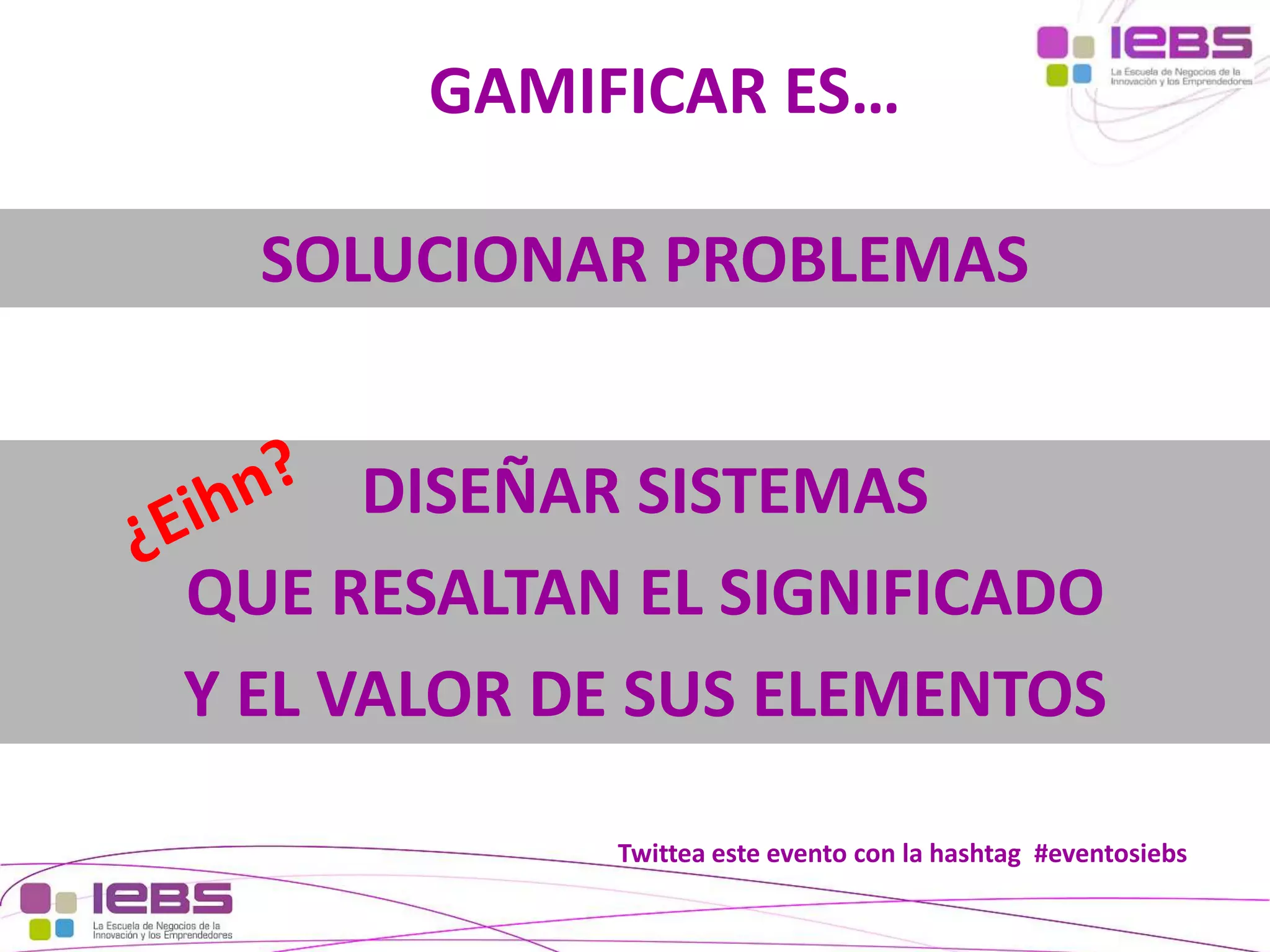 iebs
La Escuela de Negocios de la Innovación y los Emprendedores

GAMIFICAR ES…

SOLUCIONAR PROBLEMAS

¿Eihn?

DISEÑAR SISTEMAS
QUE RESALTAN EL SIGNIFICADO
Y EL VALOR DE SUS ELEMENTOS

Twittea este evento con la hashtag #eventosiebs

iebs
La Escuela de Negocios de la Innovación y los Emprendedores